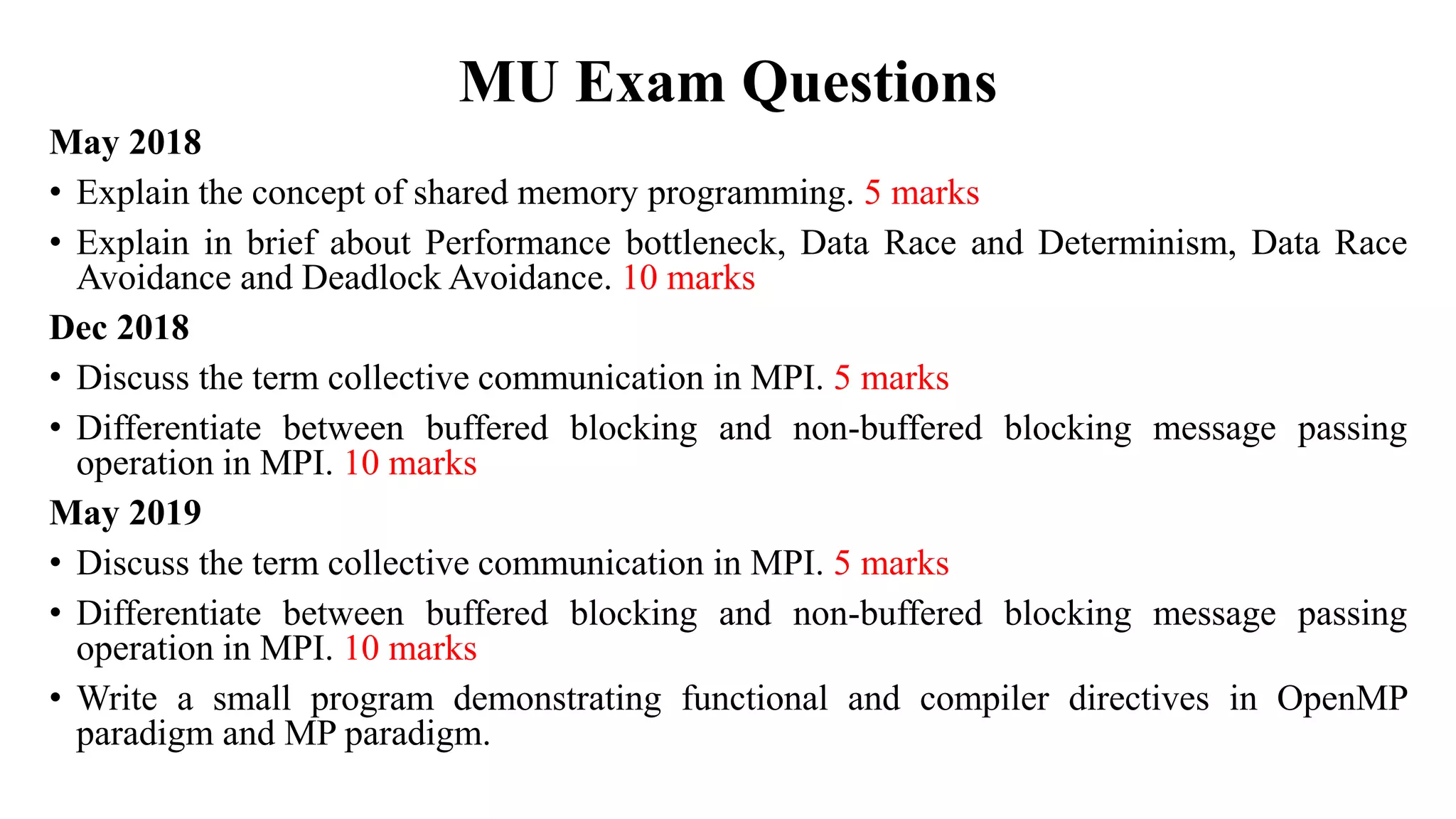 MU Exam Questions

May 2018

• Explain the concept of shared memory programming. 5 marks

• Explain in brief about Performance bottleneck, Data Race and Determinism, Data Race Avoidance and Deadlock Avoidance. 10 marks

Dec 2018

• Discuss the term collective communication in MPI. 5 marks

• Differentiate between buffered blocking and non-buffered blocking message passing operation in MPI. 10 marks

May 2019

• Discuss the term collective communication in MPI. 5 marks

• Differentiate between buffered blocking and non-buffered blocking message passing operation in MPI. 10 marks

• Write a small program demonstrating functional and compiler directives in OpenMP paradigm and MP paradigm.